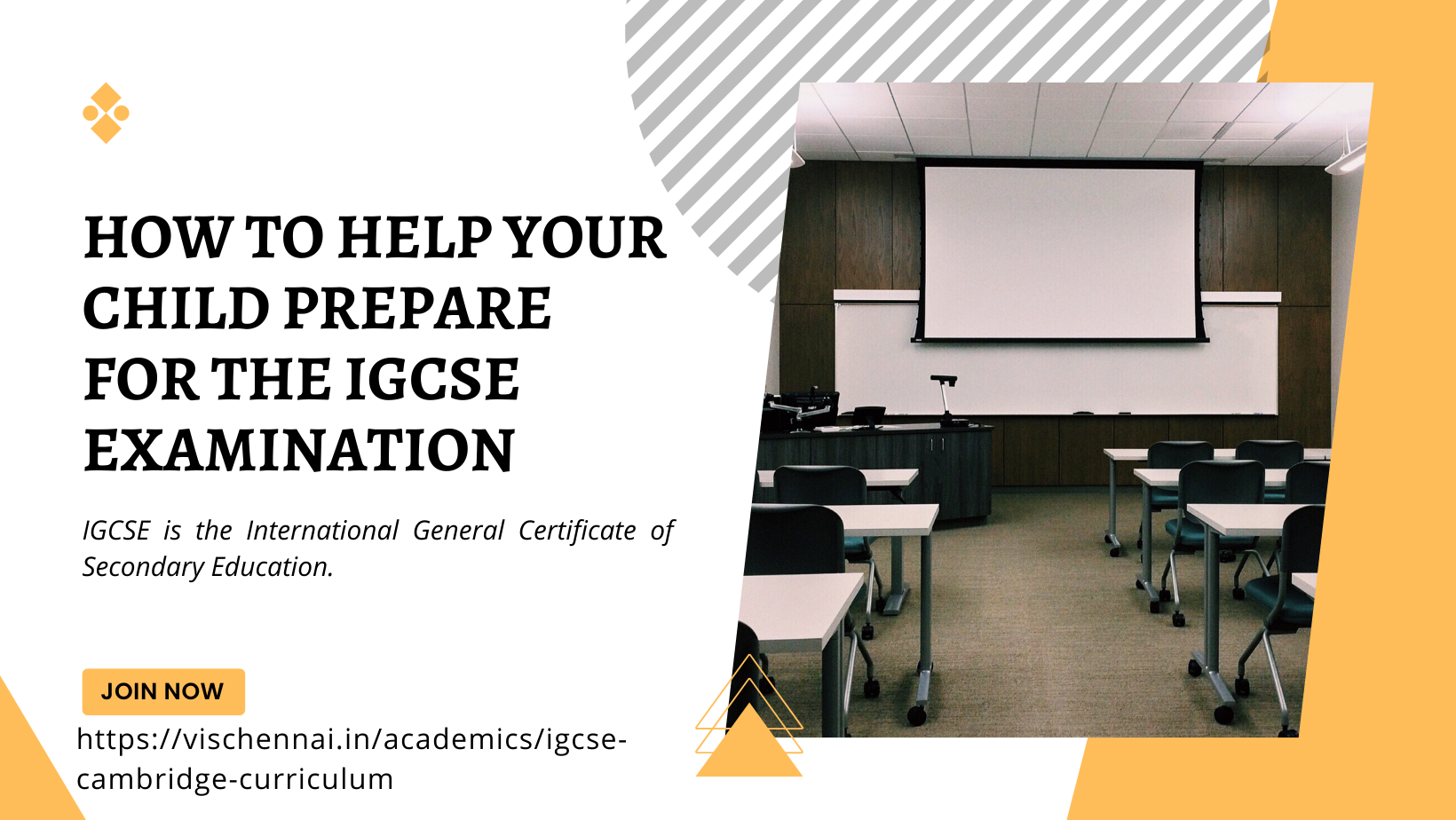 HOW TO HELP YOUR CHILD PREPARE FOR THE IGCSE EXAMINATION

IGCSE is the International General Certificate of Secondary Education.

JOIN NOW

https://vischennai.in/academics/igcse-cambridge-curriculum